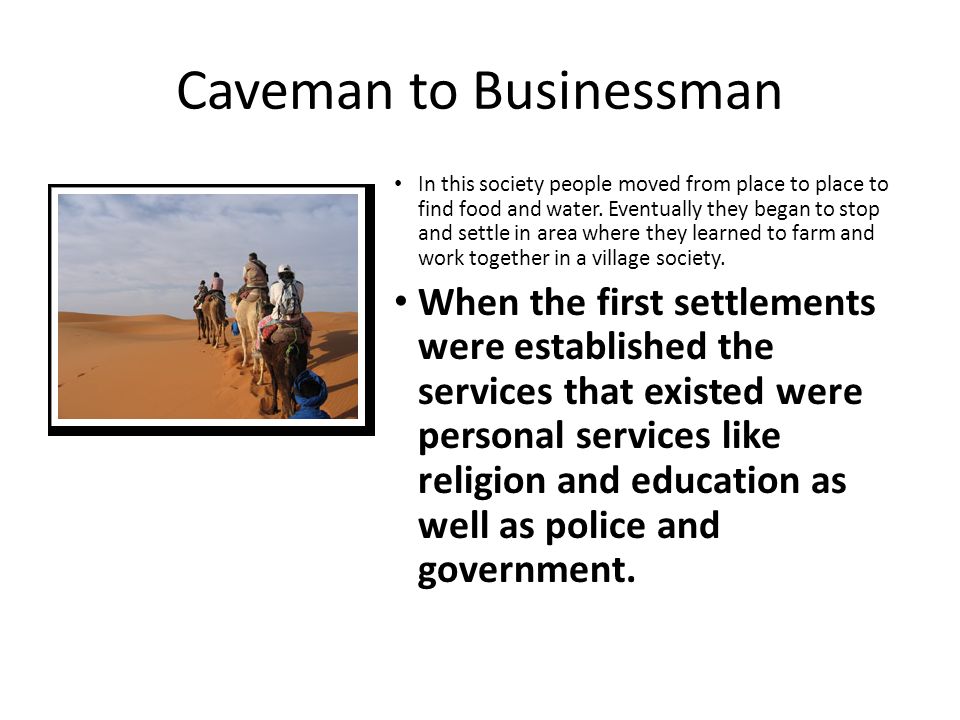 Caveman to Businessman

• In this society people moved from place to place to find food and water. Eventually they began to stop and settle in area where they learned to farm and work together in a village society.

• When the first settlements were established the services that existed were personal services like religion and education as well as police and government.